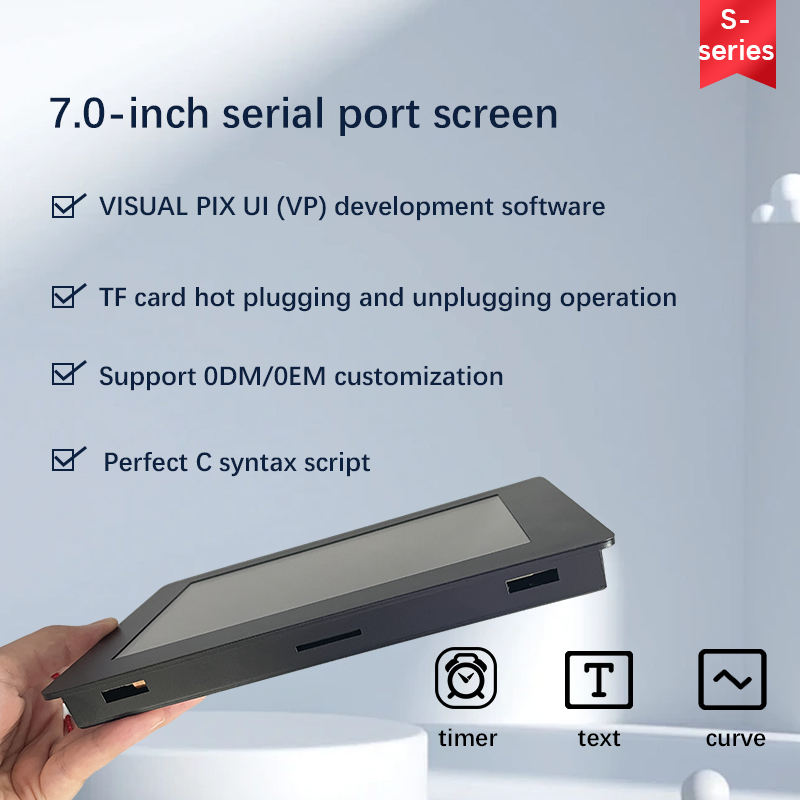 S-series

7.0-inch serial port screen

VISUAL PIX UI (VP) development software

TF card hot plugging and unplugging operation

Support 0DM/0EM customization

Perfect C syntax script

T

timer

text

curve